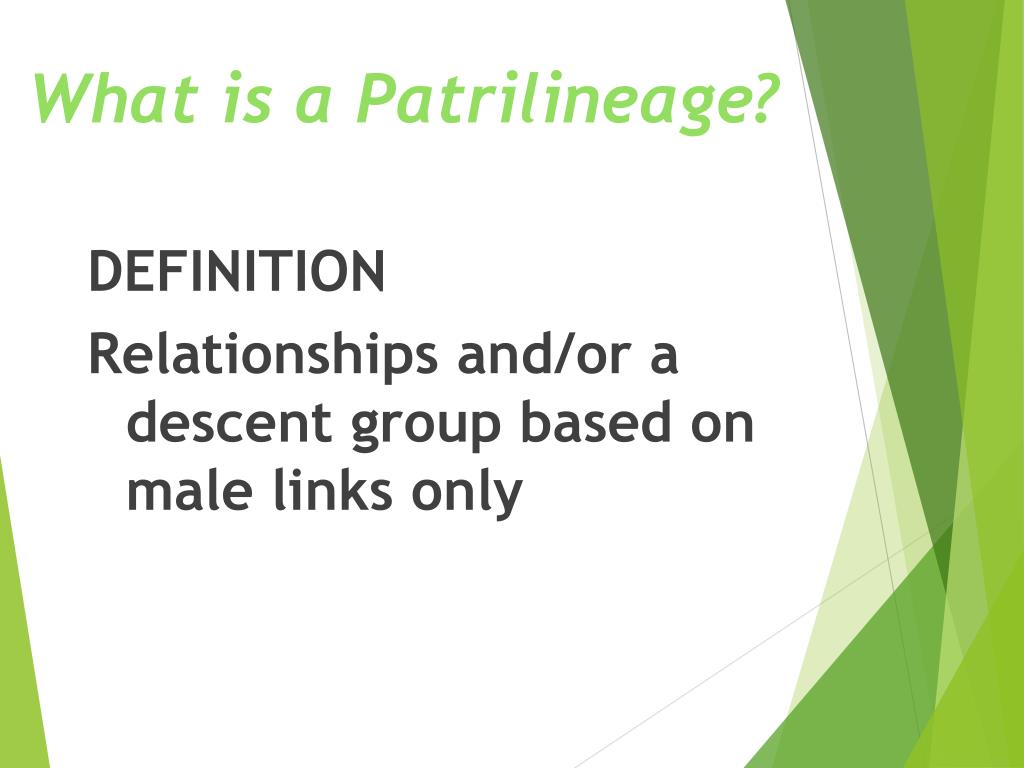 What is a Patrilineage?

DEFINITION

Relationships and/or a descent group based on male links only